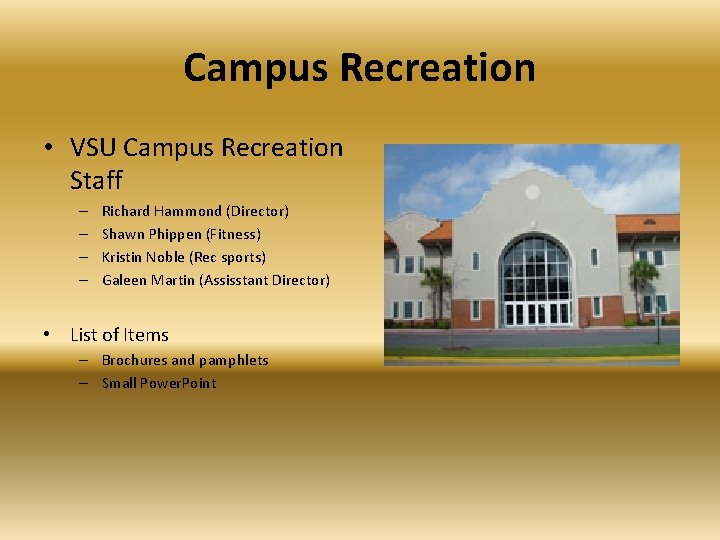 Campus Recreation

• VSU Campus Recreation Staff
– Richard Hammond (Director)
– Shawn Phippen (Fitness)
– Kristin Noble (Rec sports)
– Galeen Martin (Assisstant Director)

• List of Items
– Brochures and pamphlets
– Small PowerPoint